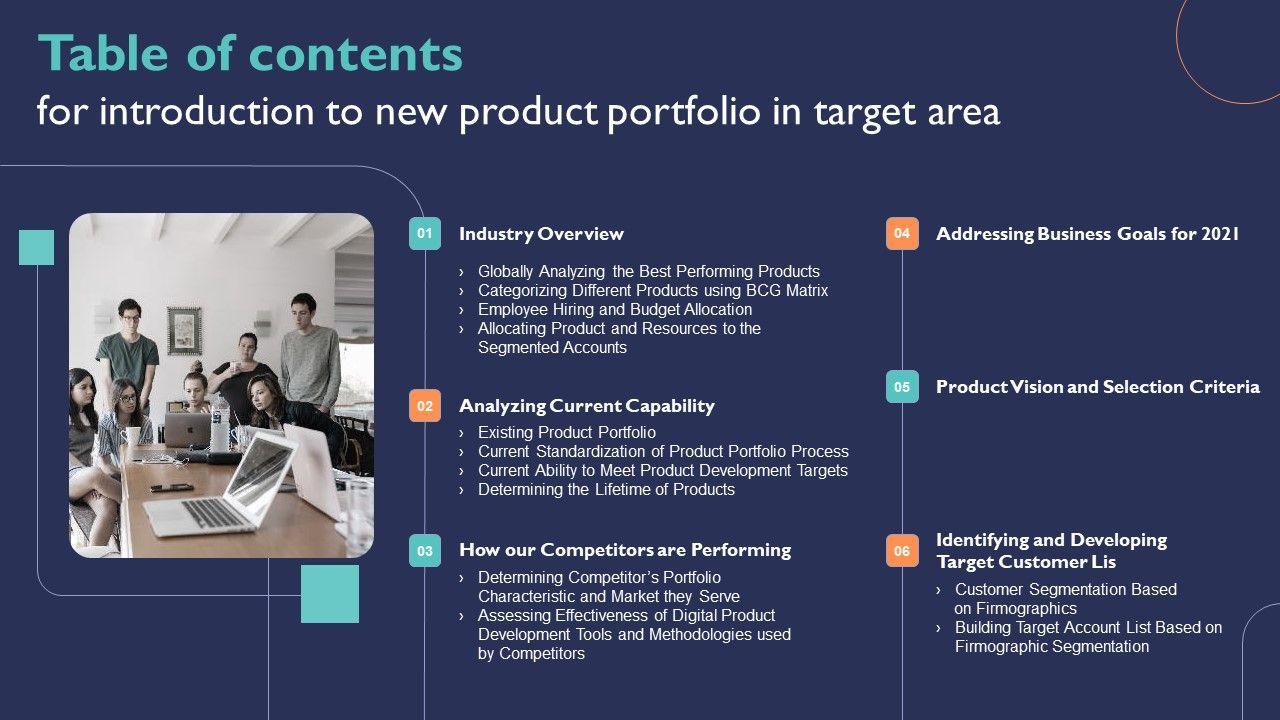 Table of contents
for introduction to new product portfolio in target area

01
Industry Overview
› Globally Analyzing the Best Performing Products
› Categorizing Different Products using BCG Matrix
› Employee Hiring and Budget Allocation
› Allocating Product and Resources to the Segmented Accounts

02
Analyzing Current Capability
› Existing Product Portfolio
› Current Standardization of Product Portfolio Process
› Current Ability to Meet Product Development Targets
› Determining the Lifetime of Products

03
How our Competitors are Performing
› Determining Competitor's Portfolio Characteristic and Market they Serve
› Assessing Effectiveness of Digital Product Development Tools and Methodologies used by Competitors

04
Addressing Business Goals for 2021

05
Product Vision and Selection Criteria

06
Identifying and Developing Target Customer Lis
› Customer Segmentation Based on Firmographics
› Building Target Account List Based on Firmographic Segmentation